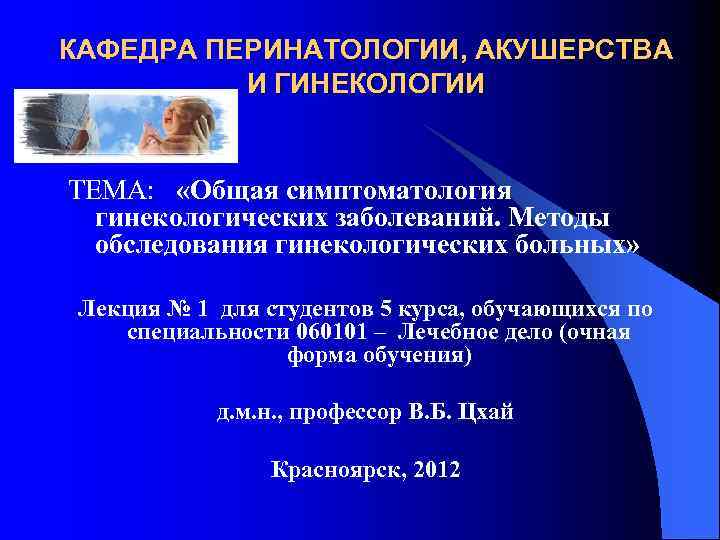 КАФЕДРА ПЕРИНАТОЛОГИИ, АКУШЕРСТВА И ГИНЕКОЛОГИИ

ТЕМА: «Общая симптоматология гинекологических заболеваний. Методы обследования гинекологических больных»

Лекция № 1 для студентов 5 курса, обучающихся по специальности 060101 – Лечебное дело (очная форма обучения)

д.м.н., профессор В.Б. Цхай

Красноярск, 2012